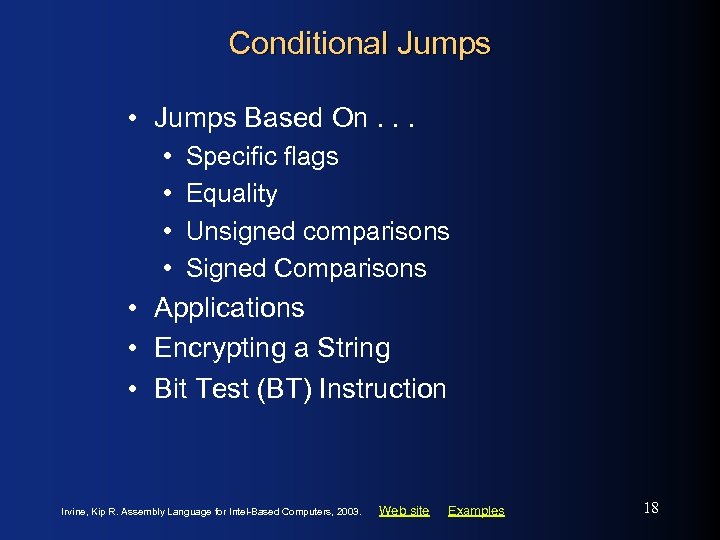 Conditional Jumps

• Jumps Based On . . .
  • Specific flags
  • Equality
  • Unsigned comparisons
  • Signed Comparisons
• Applications
• Encrypting a String
• Bit Test (BT) Instruction

Irvine, Kip R. Assembly Language for Intel-Based Computers, 2003. Web site Examples

18